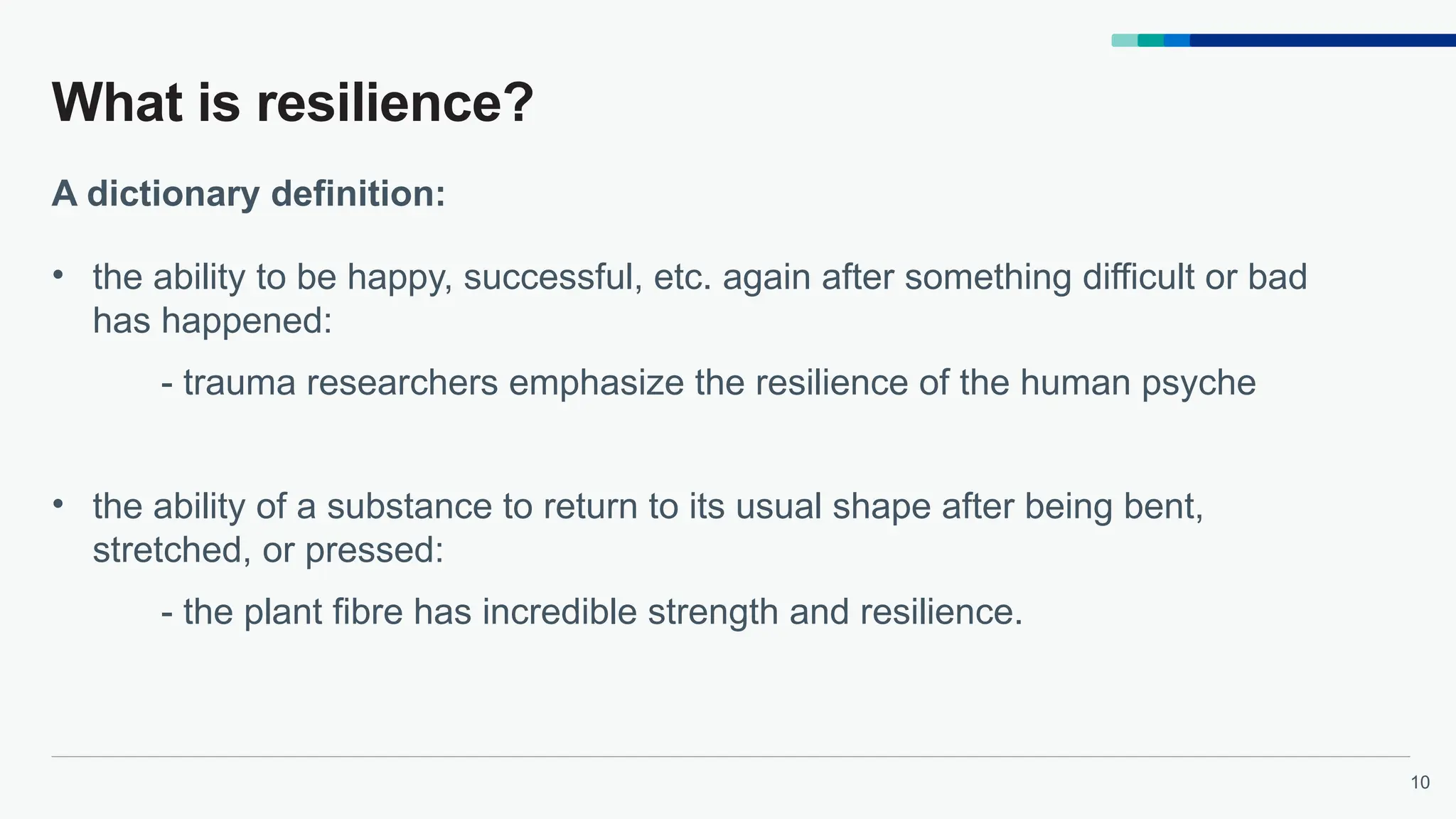 What is resilience?

A dictionary definition:

• the ability to be happy, successful, etc. again after something difficult or bad has happened:

- trauma researchers emphasize the resilience of the human psyche

• the ability of a substance to return to its usual shape after being bent, stretched, or pressed:

- the plant fibre has incredible strength and resilience.

10